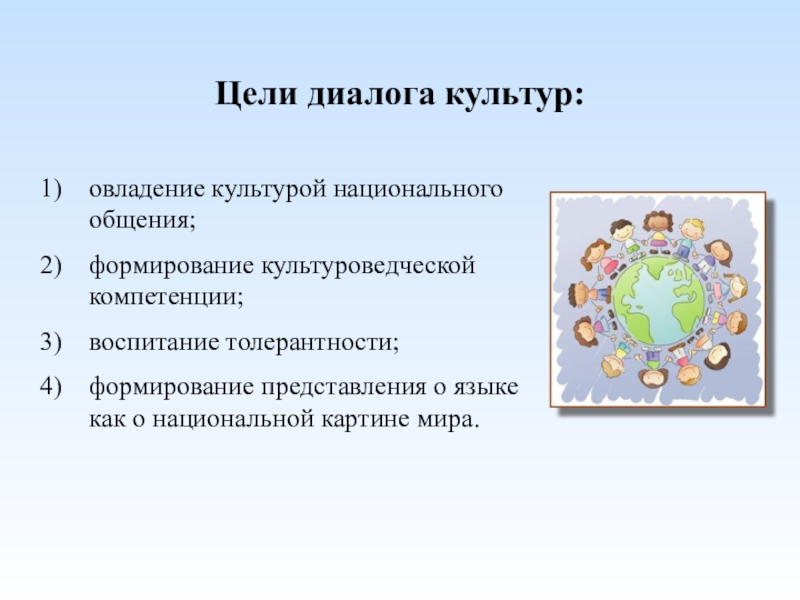 Цели диалога культур:

1) овладение культурой национального общения;

2) формирование культуроведческой компетенции;

3) воспитание толерантности;

4) формирование представления о языке как о национальной картине мира.